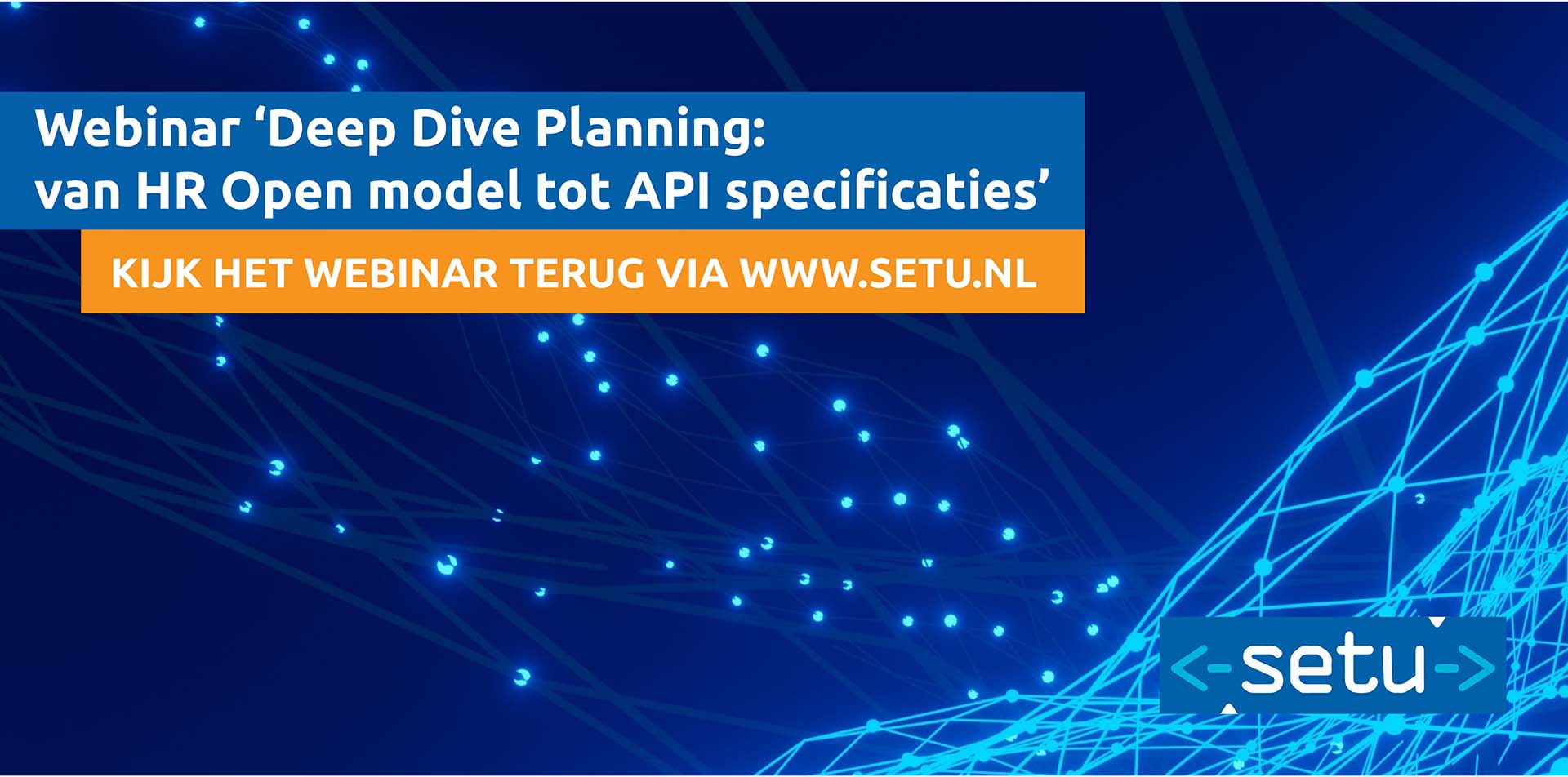 Webinar ‘Deep Dive Planning: van HR Open model tot API specificaties’

KIJK HET WEBINAR TERUG VIA WWW.SETU.NL

<-setu->